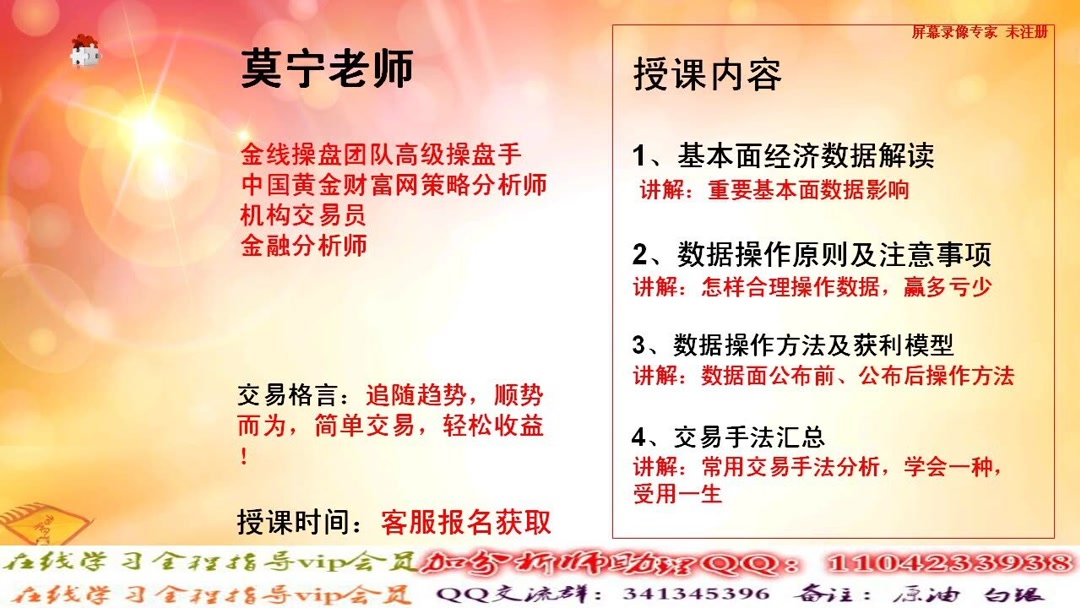 屏幕录像专家 未注册

莫宁老师

金线操盘团队高级操盘手
中国黄金财富网策略分析师
机构交易员
金融分析师

交易格言：追随趋势，顺势而为，简单交易，轻松收益！

授课时间：客服报名获取

授课内容

1、基本面经济数据解读
讲解：重要基本面数据影响

2、数据操作原则及注意事项
讲解：怎样合理操作数据，赢多亏少

3、数据操作方法及获利模型
讲解：数据面公布前、公布后操作方法

4、交易手法汇总
讲解：常用交易手法分析，学会一种，受用一生

在线学习全程指导vip会员 加分析师助理QQ：1104233938
在线学习全程指导vip会员 QQ交流群：341345396 备注：原油 白银